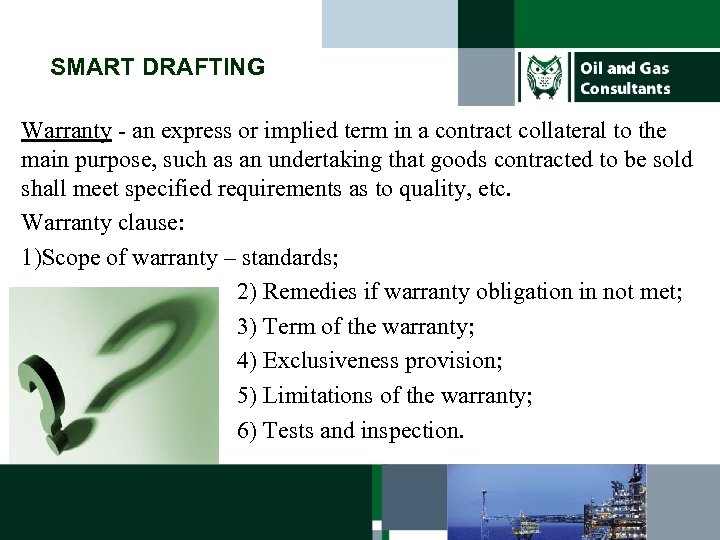 SMART DRAFTING

Oil and Gas Consultants

Warranty - an express or implied term in a contract collateral to the main purpose, such as an undertaking that goods contracted to be sold shall meet specified requirements as to quality, etc.

Warranty clause:

1)Scope of warranty – standards;

2) Remedies if warranty obligation in not met;

3) Term of the warranty;

4) Exclusiveness provision;

5) Limitations of the warranty;

6) Tests and inspection.